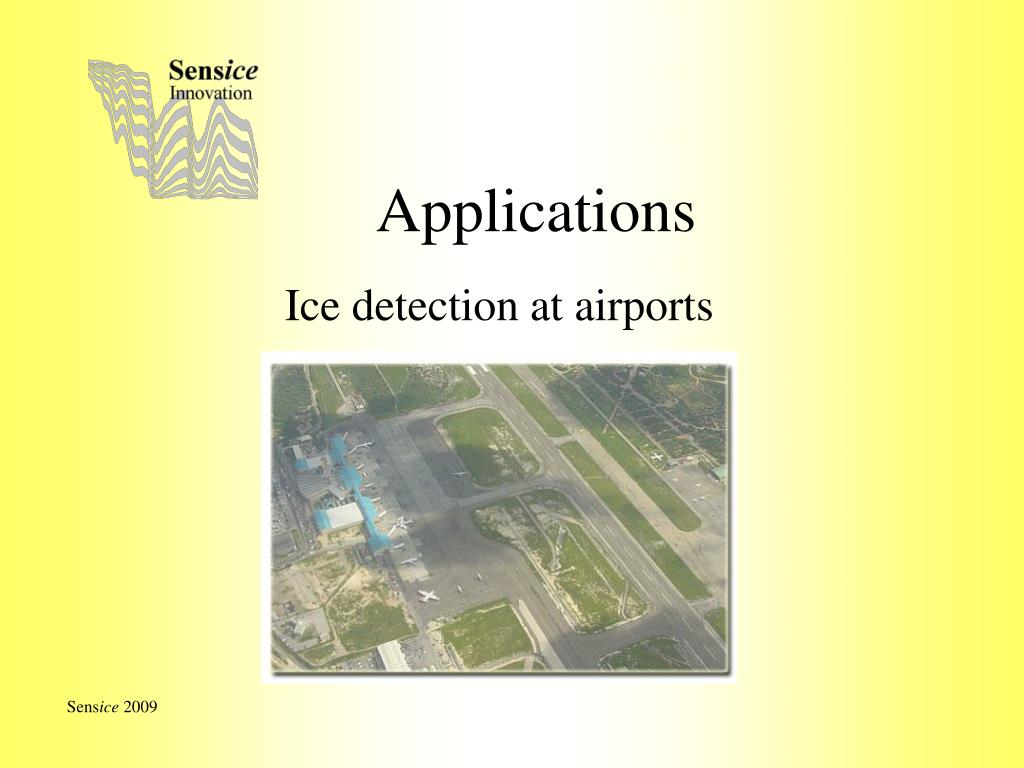 Sensice
Innovation

Applications

Ice detection at airports

Sensice 2009